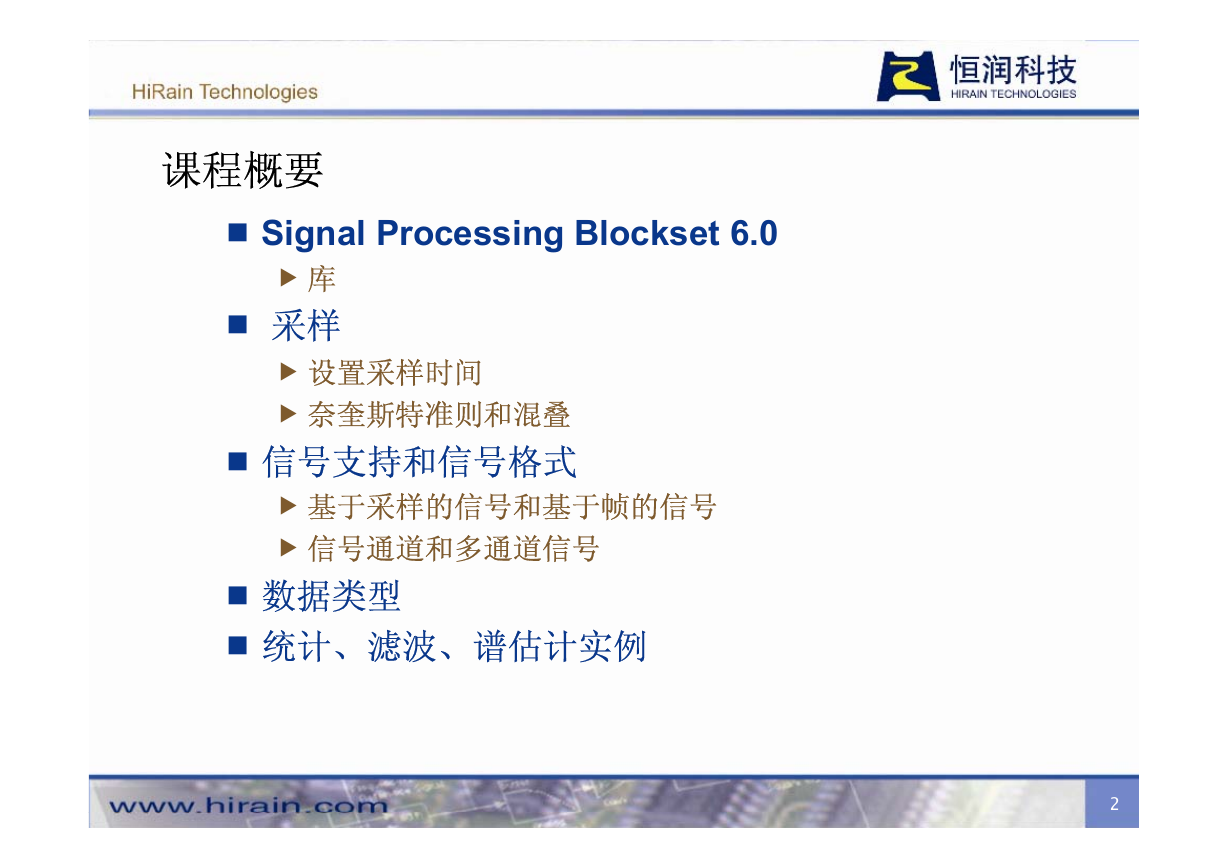 HiRain Technologies

恒润科技
HIRAIN TECHNOLOGIES

课程概要

■ Signal Processing Blockset 6.0
▶ 库
■ 采样
▶ 设置采样时间
▶ 奈奎斯特准则和混叠
■ 信号支持和信号格式
▶ 基于采样的信号和基于帧的信号
▶ 信号通道和多通道信号
■ 数据类型
■ 统计、滤波、谱估计实例

www.hirain.com

2